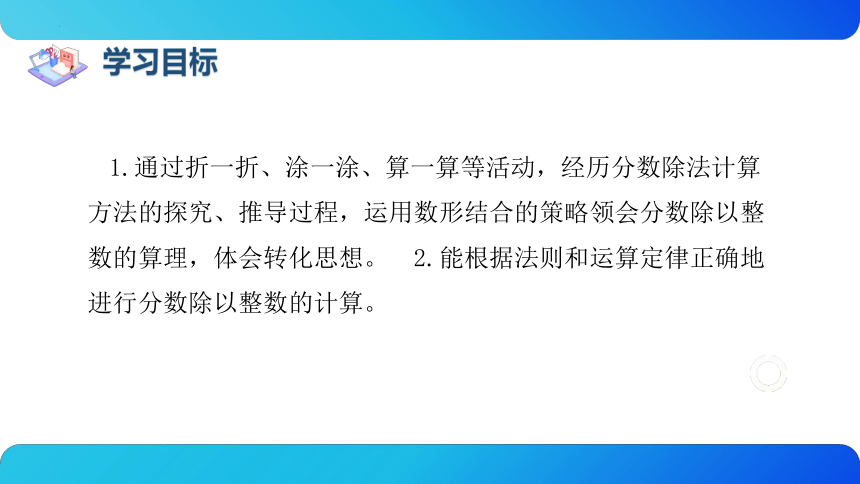 学习目标

1.通过折一折、涂一涂、算一算等活动，经历分数除法计算方法的探究、推导过程，运用数形结合的策略领会分数除以整数的算理，体会转化思想。 2.能根据法则和运算定律正确地进行分数除以整数的计算。